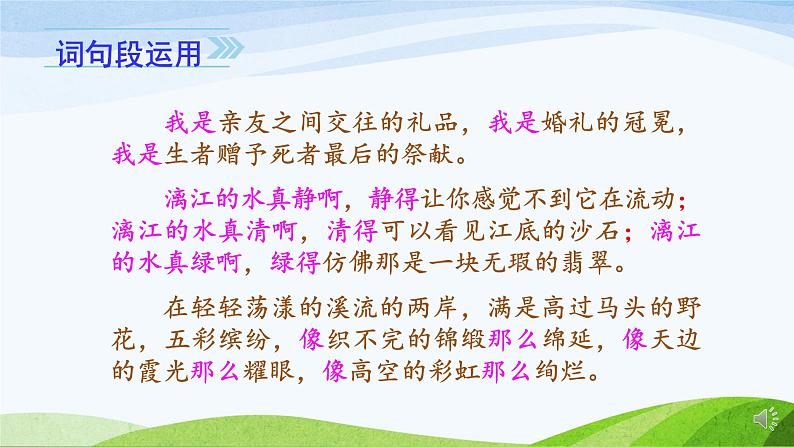 词句段运用

我是亲友之间交往的礼品，我是婚礼的冠冕，我是生者赠予死者最后的祭献。

漓江的水真静啊，静得让你感觉不到它在流动；漓江的水真清啊，清得可以看见江底的沙石；漓江的水真绿啊，绿得仿佛那是一块无瑕的翡翠。

在轻轻荡漾的溪流的两岸，满是高过马头的野花，五彩缤纷，像织不完的锦缎那么绵延，像天边的霞光那么耀眼，像高空的彩虹那么绚烂。